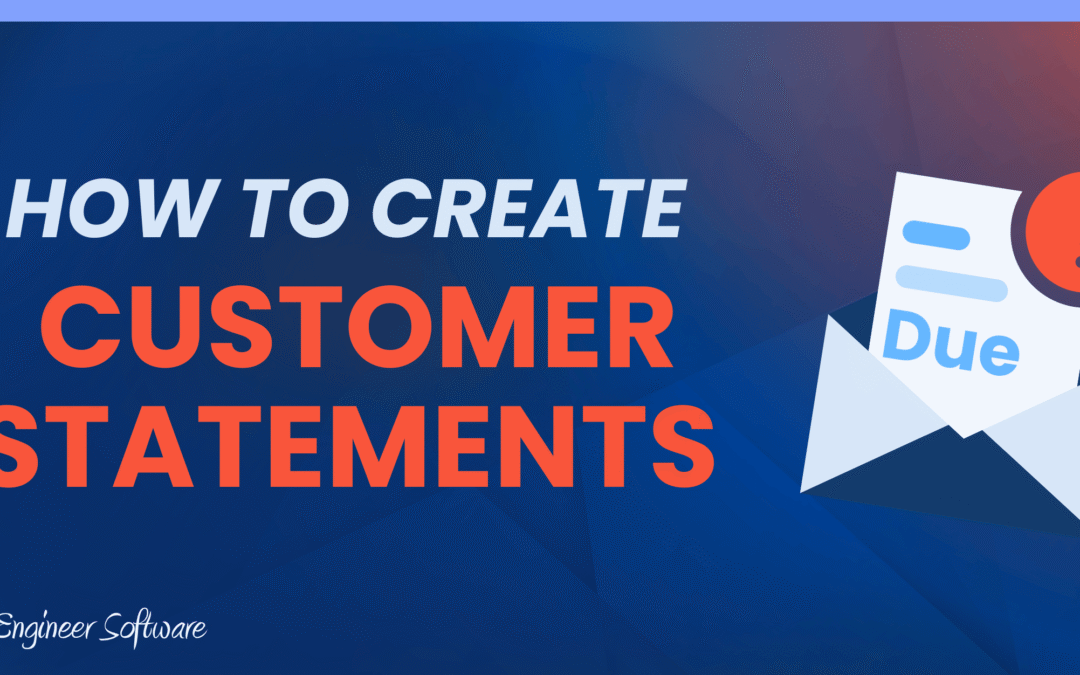 HOW TO CREATE CUSTOMER STATEMENTS

Due

Engineer Software